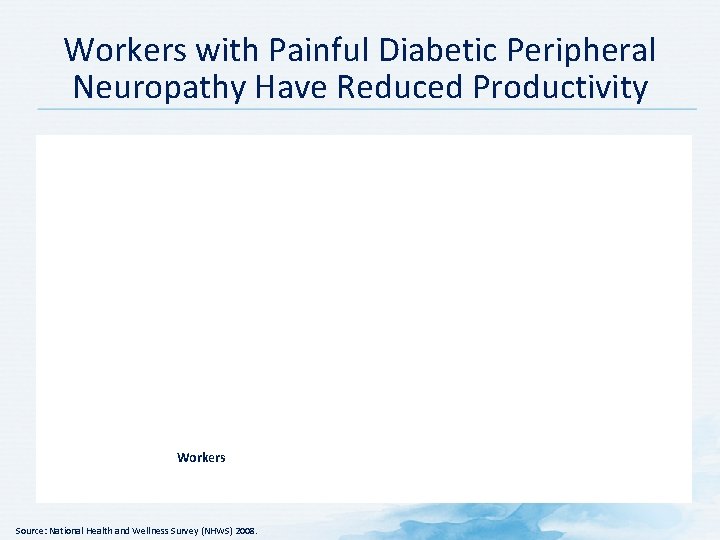 Workers with Painful Diabetic Peripheral Neuropathy Have Reduced Productivity

Workers

Source: National Health and Wellness Survey (NHWS) 2008.